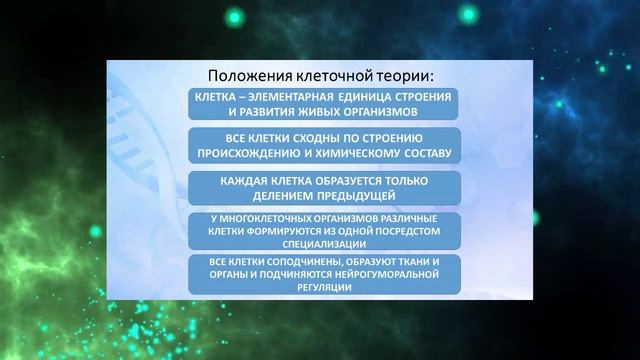 Положения клеточной теории:

КЛЕТКА – ЭЛЕМЕНТАРНАЯ ЕДИНИЦА СТРОЕНИЯ И РАЗВИТИЯ ЖИВЫХ ОРГАНИЗМОВ

ВСЕ КЛЕТКИ СХОДНЫ ПО СТРОЕНИЮ ПРОИСХОЖДЕНИЮ И ХИМИЧЕСКОМУ СОСТАВУ

КАЖДАЯ КЛЕТКА ОБРАЗУЕТСЯ ТОЛЬКО ДЕЛЕНИЕМ ПРЕДЫДУЩЕЙ

У МНОГОКЛЕТОЧНЫХ ОРГАНИЗМОВ РАЗЛИЧНЫЕ КЛЕТКИ ФОРМИРУЮТСЯ ИЗ ОДНОЙ ПОСРЕДСТОМ СПЕЦИАЛИЗАЦИИ

ВСЕ КЛЕТКИ СОПОДЧИНЕНЫ, ОБРАЗУЮТ ТКАНИ И ОРГАНЫ И ПОДЧИНЯЮТСЯ НЕЙРОГУМОРАЛЬНОЙ РЕГУЛЯЦИИ